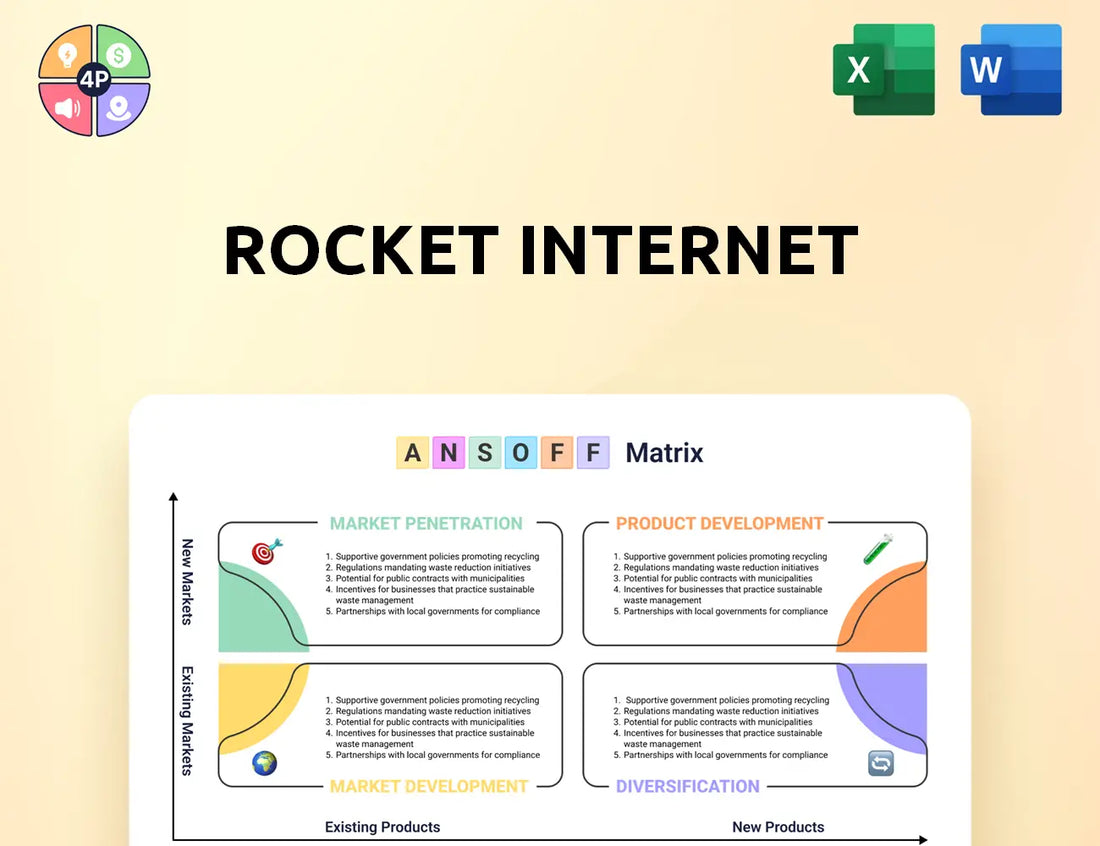 4P

X

W

ROCKET INTERNET

A N S O F F Matrix

New Markets

Existing Markets

MARKET PENETRATION

1. Supportive government policies promoting recycling
2. Regulations mandating waste reduction initiatives
3. Potential for public contracts with municipalities
4. Incentives for businesses that practice sustainable waste management
5. Partnerships with local governments for compliance

PRODUCT DEVELOPMENT

1. Supportive government policies promoting recycling
2. Regulations mandating waste reduction initiatives
3. Potential for public contracts with municipalities
4. Incentives for businesses that practice sustainable waste management
5. Partnerships with local governments for compliance

1. Supportive government policies promoting recycling
2. Regulations mandating waste reduction initiatives
3. Potential for public contracts with municipalities
4. Incentives for businesses that practice sustainable waste management
5. Partnerships with local governments for compliance

MARKET DEVELOPMENT

1. Supportive government policies promoting recycling
2. Regulations mandating waste reduction initiatives
3. Potential for public contracts with municipalities
4. Incentives for businesses that practice sustainable waste management
5. Partnerships with local governments for compliance

DIVERSIFICATION

Existing Products

New Products